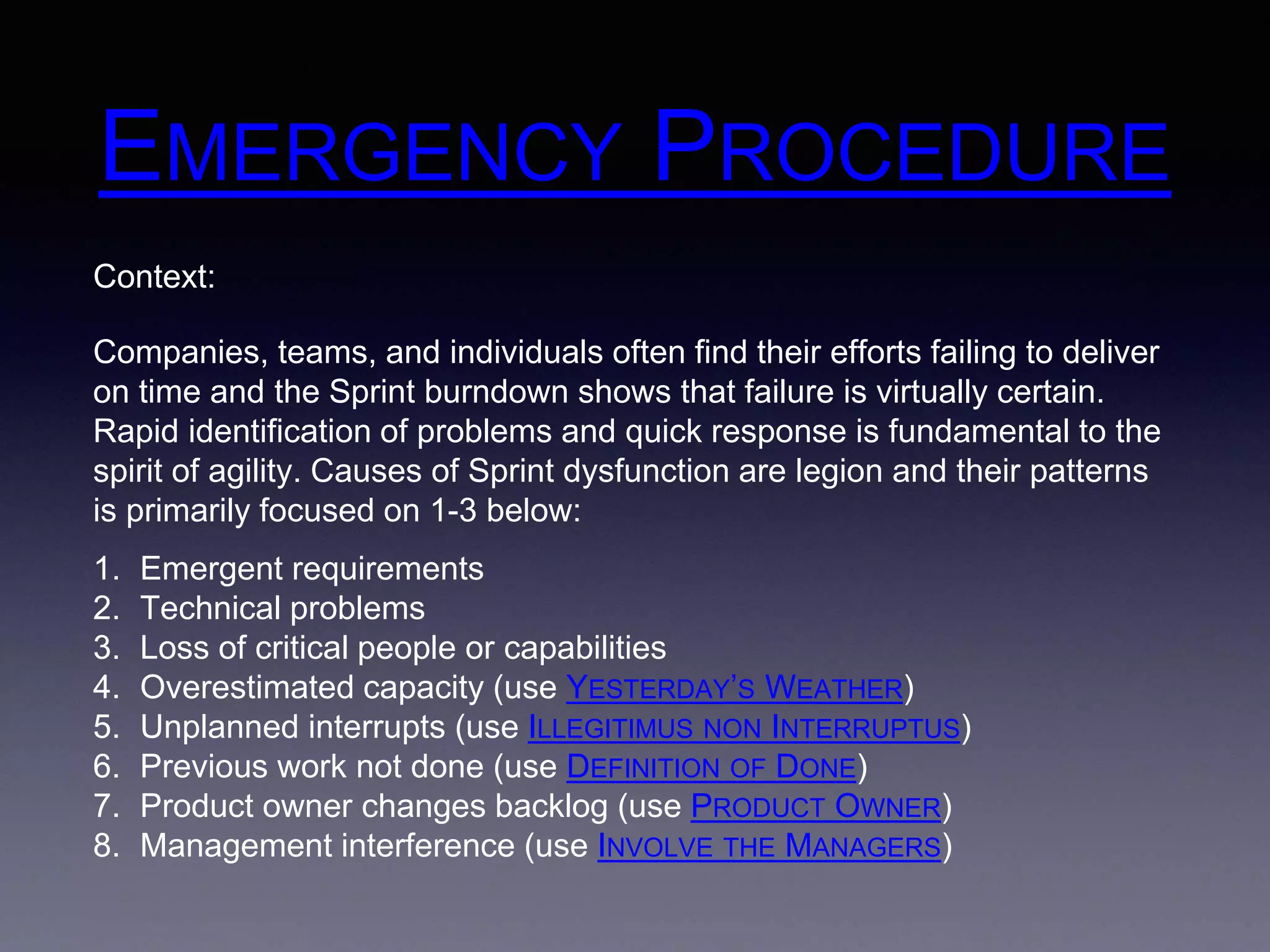 EMERGENCY PROCEDURE

Context:

Companies, teams, and individuals often find their efforts failing to deliver on time and the Sprint burndown shows that failure is virtually certain. Rapid identification of problems and quick response is fundamental to the spirit of agility. Causes of Sprint dysfunction are legion and their patterns is primarily focused on 1-3 below:

1. Emergent requirements
2. Technical problems
3. Loss of critical people or capabilities
4. Overestimated capacity (use YESTERDAY'S WEATHER)
5. Unplanned interrupts (use ILLEGITIMUS NON INTERRUPTUS)
6. Previous work not done (use DEFINITION OF DONE)
7. Product owner changes backlog (use PRODUCT OWNER)
8. Management interference (use INVOLVE THE MANAGERS)